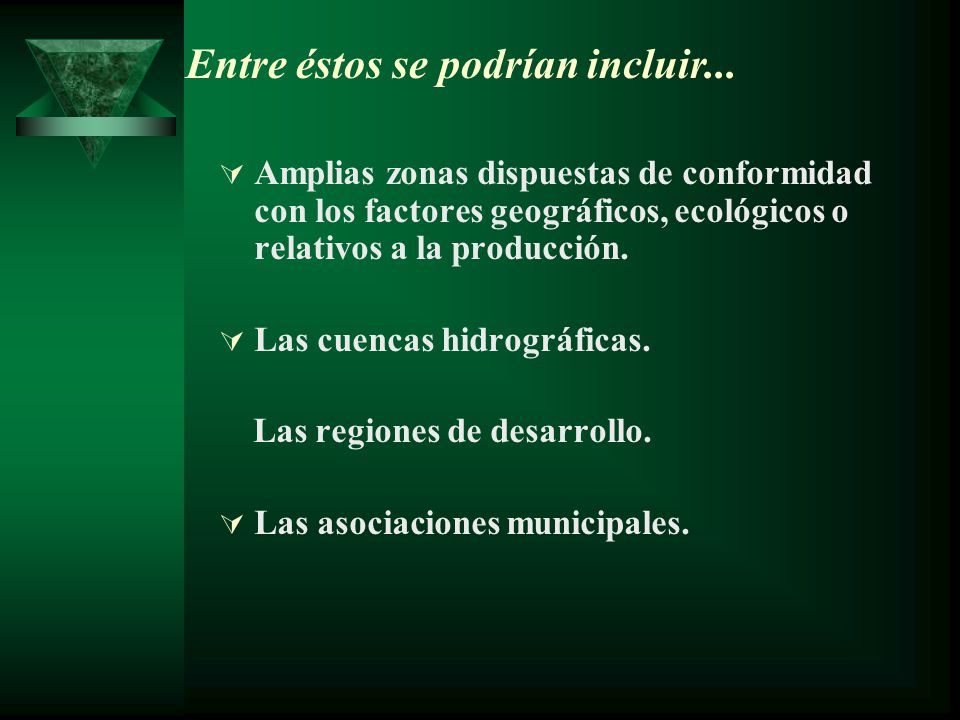 Entre éstos se podrían incluir...

Amplias zonas dispuestas de conformidad con los factores geográficos, ecológicos o relativos a la producción.

Las cuencas hidrográficas.

Las regiones de desarrollo.

Las asociaciones municipales.